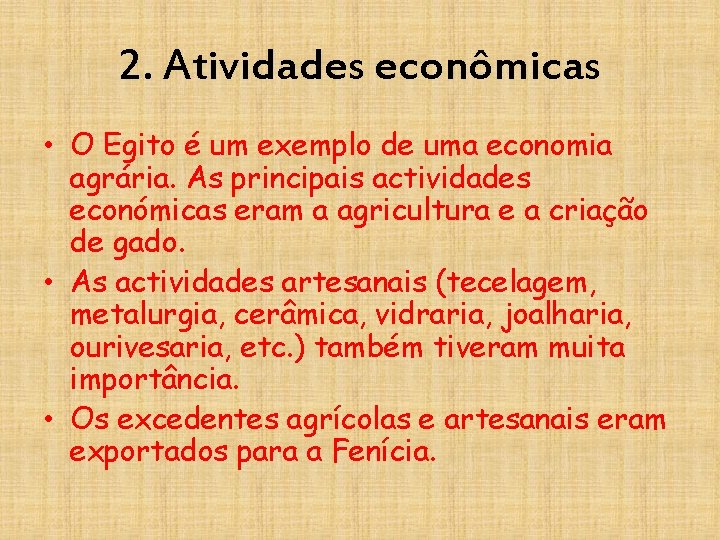 2. Atividades econômicas

• O Egito é um exemplo de uma economia agrária. As principais actividades económicas eram a agricultura e a criação de gado.
• As actividades artesanais (tecelagem, metalurgia, cerâmica, vidraria, joalharia, ourivesaria, etc.) também tiveram muita importância.
• Os excedentes agrícolas e artesanais eram exportados para a Fenícia.